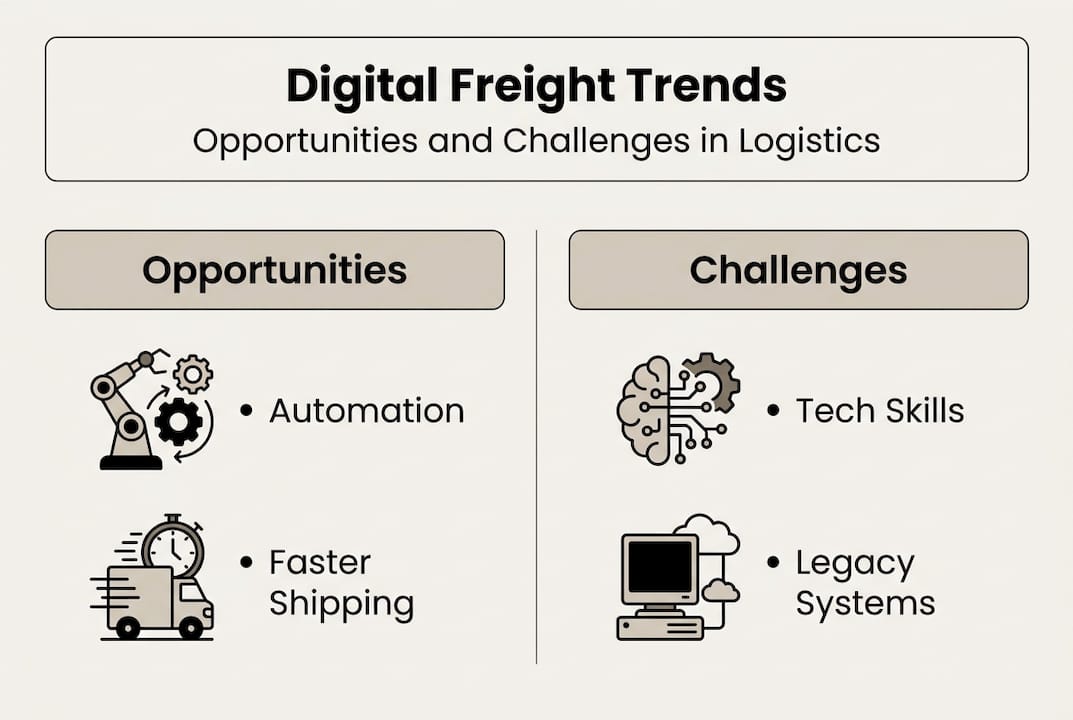 Digital Freight Trends
Opportunities and Challenges in Logistics

Opportunities

• Automation

• Faster Shipping

Challenges

• Tech Skills

• Legacy Systems